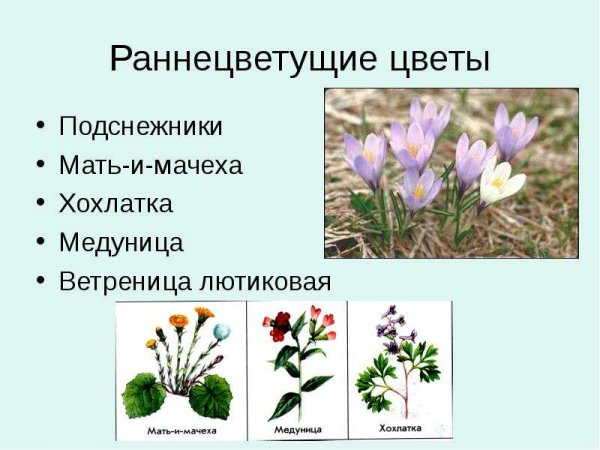 Раннецветущие цветы

• Подснежники
• Мать-и-мачеха
• Хохлатка
• Медуница
• Ветреница лютиковая

Мать-и-мачеха

Медуница

Хохлатка